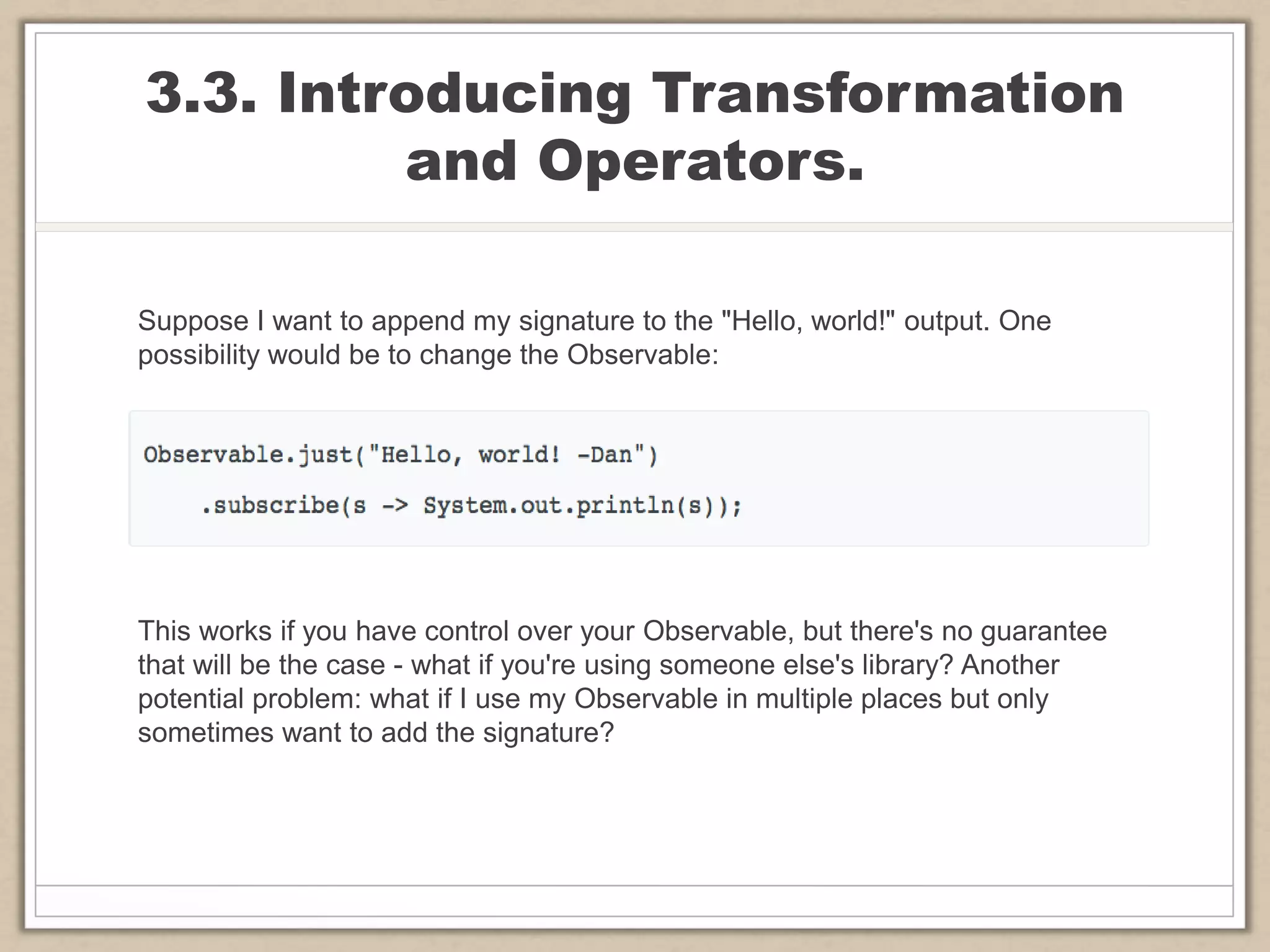 3.3. Introducing Transformation and Operators.

Suppose I want to append my signature to the "Hello, world!" output. One possibility would be to change the Observable:

Observable.just("Hello, world! -Dan")

    .subscribe(s -> System.out.println(s));

This works if you have control over your Observable, but there's no guarantee that will be the case - what if you're using someone else's library? Another potential problem: what if I use my Observable in multiple places but only sometimes want to add the signature?